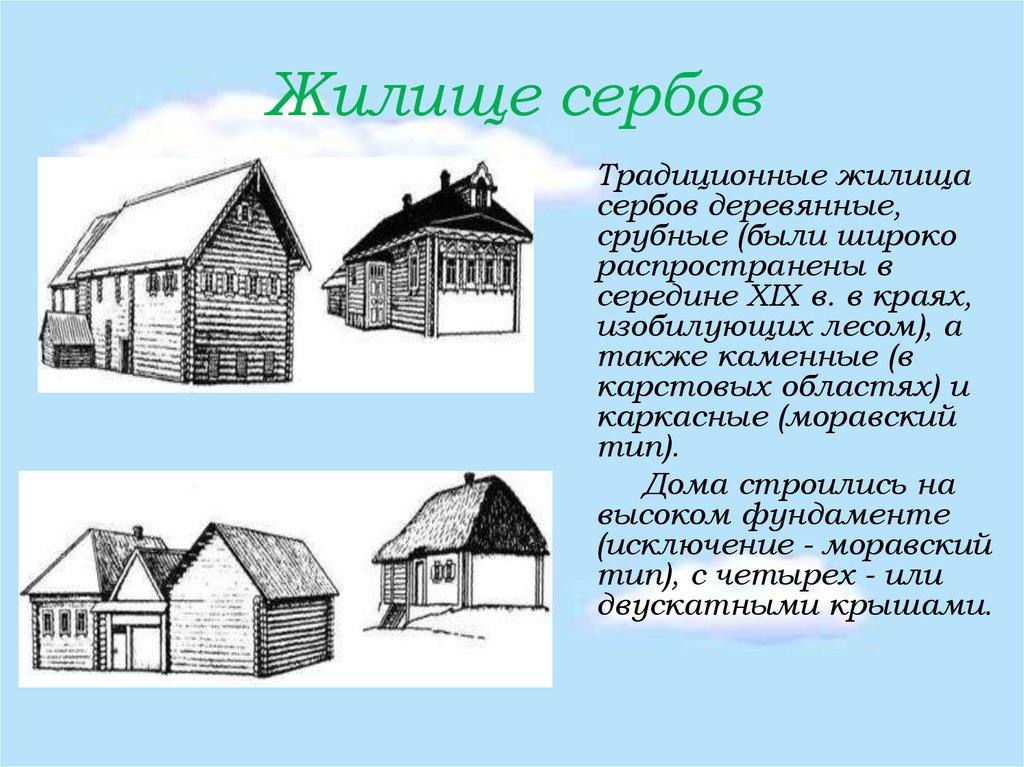 Жилище сербов

Традиционные жилища сербов деревянные, срубные (были широко распространены в середине XIX в. в краях, изобилующих лесом), а также каменные (в карстовых областях) и каркасные (моравский тип).

Дома строились на высоком фундаменте (исключение - моравский тип), с четырех - или двускатными крышами.